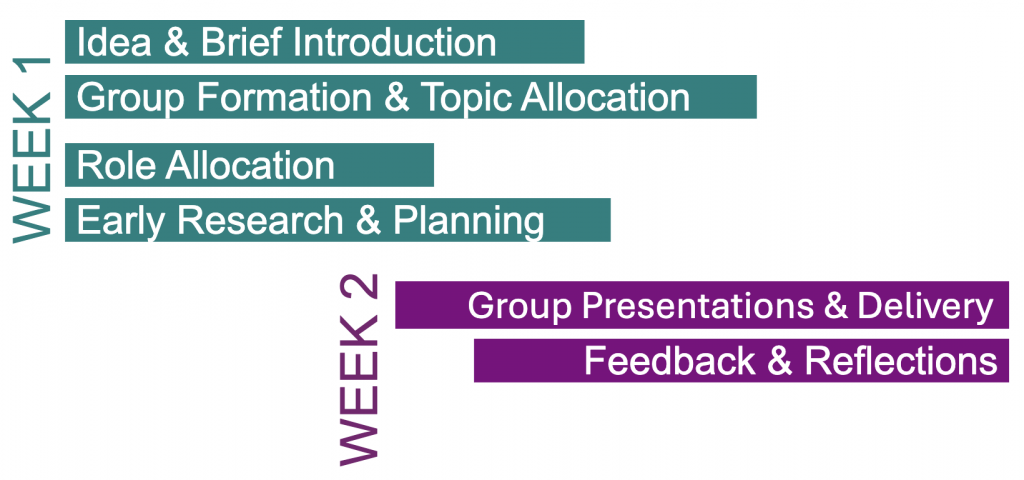 WEEK 1
Idea & Brief Introduction
Group Formation & Topic Allocation
Role Allocation
Early Research & Planning

WEEK 2
Group Presentations & Delivery
Feedback & Reflections